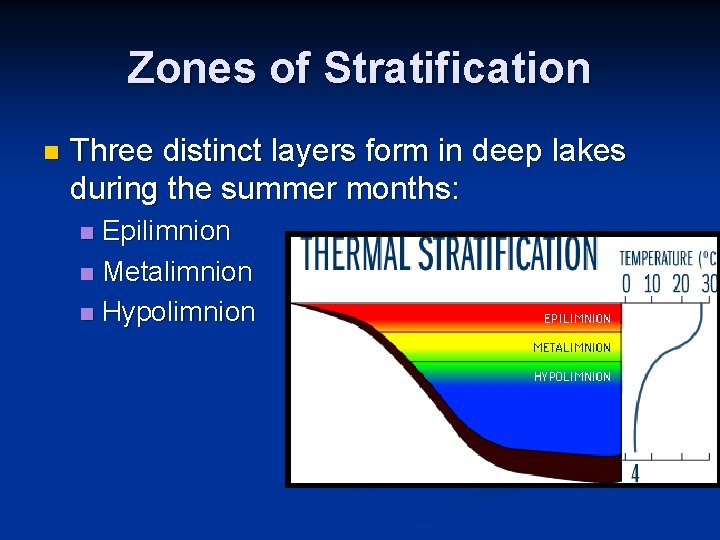 Zones of Stratification

Three distinct layers form in deep lakes during the summer months:

Epilimnion
Metalimnion
Hypolimnion

THERMAL STRATIFICATION

TEMPERATURE (°C

0 10 20 30

EPILIMNION
METALIMNION
HYPOLIMNION

4